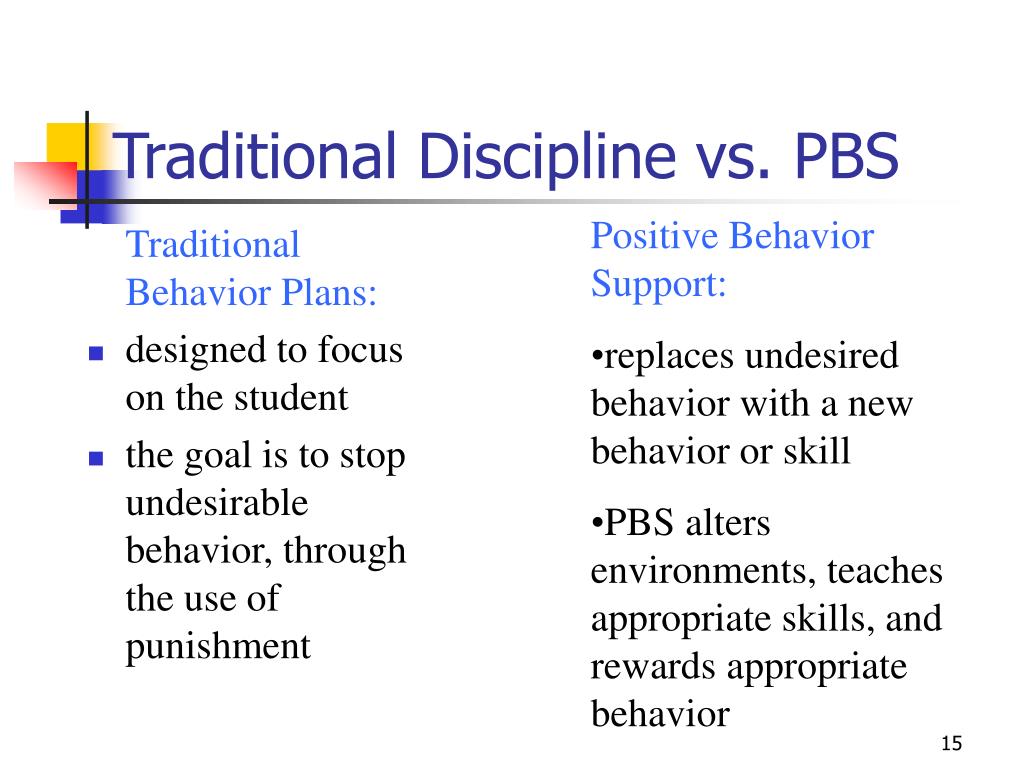 Traditional Discipline vs. PBS

Traditional Behavior Plans:

- designed to focus on the student
- the goal is to stop undesirable behavior, through the use of punishment

Positive Behavior Support:

•replaces undesired behavior with a new behavior or skill

•PBS alters environments, teaches appropriate skills, and rewards appropriate behavior

15